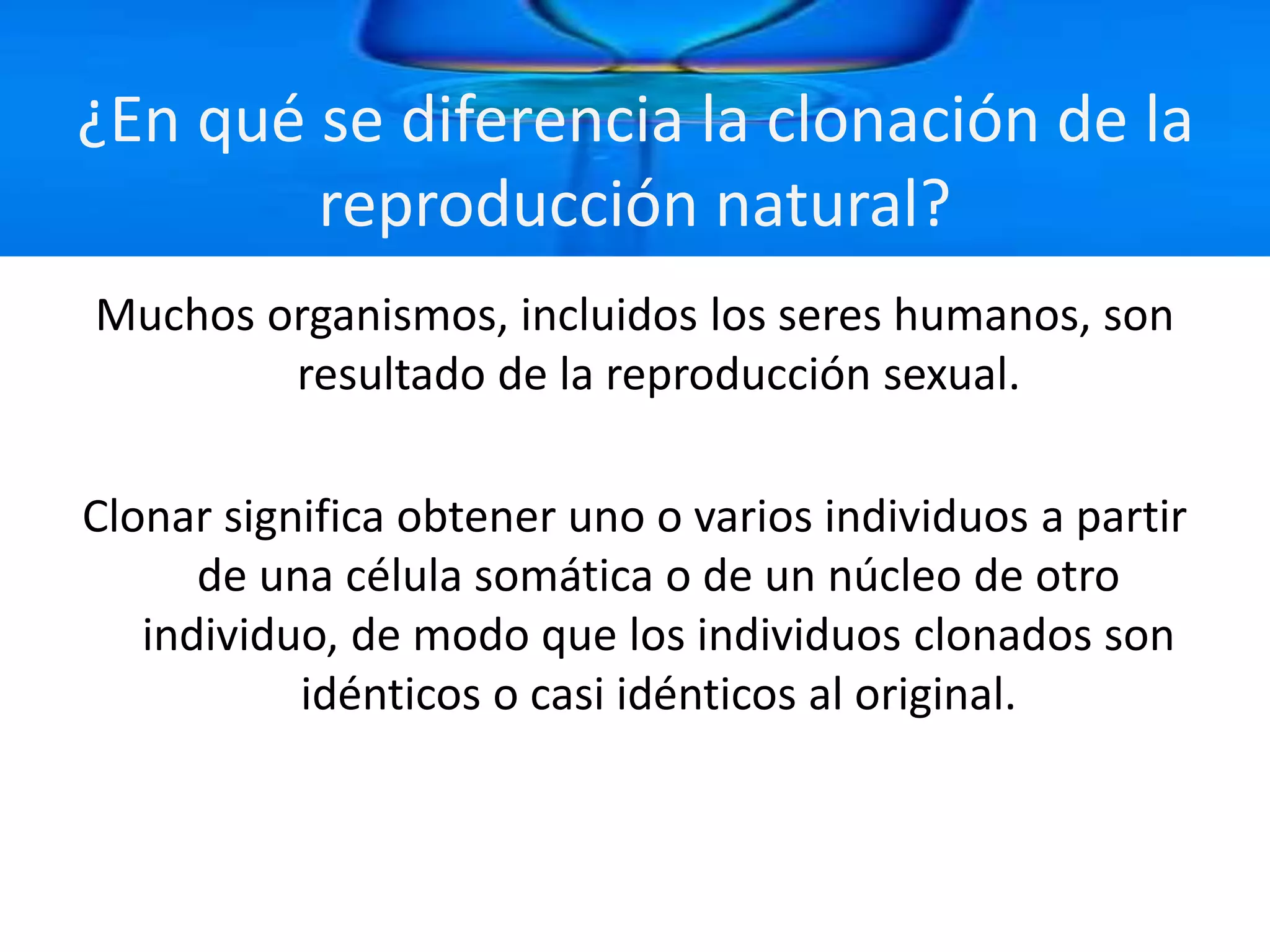 ¿En qué se diferencia la clonación de la reproducción natural?

Muchos organismos, incluidos los seres humanos, son resultado de la reproducción sexual.

Clonar significa obtener uno o varios individuos a partir de una célula somática o de un núcleo de otro individuo, de modo que los individuos clonados son idénticos o casi idénticos al original.